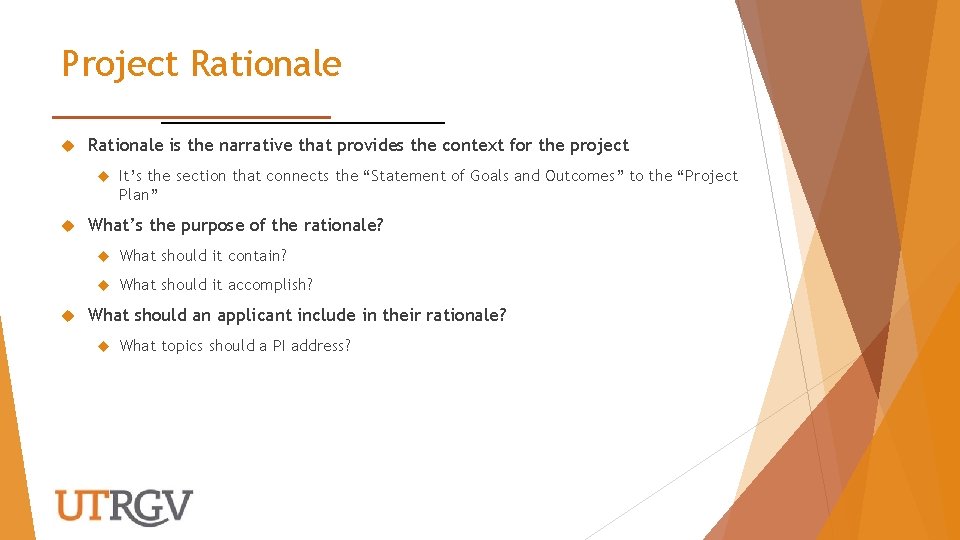 Project Rationale

Rationale is the narrative that provides the context for the project

It's the section that connects the "Statement of Goals and Outcomes" to the "Project Plan"

What's the purpose of the rationale?

What should it contain?

What should it accomplish?

What should an applicant include in their rationale?

What topics should a PI address?

UTRGV